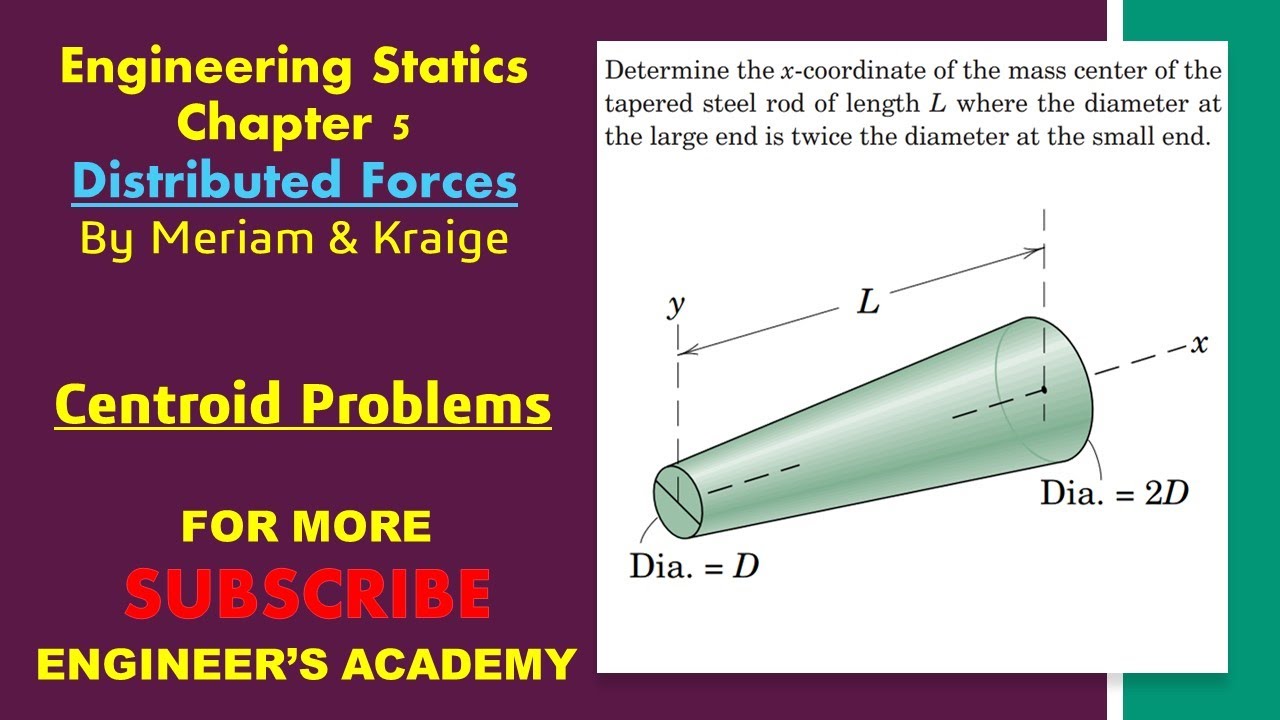 Engineering Statics
Chapter 5
Distributed Forces
By Meriam & Kraige

Centroid Problems

FOR MORE
SUBSCRIBE
ENGINEER'S ACADEMY

Determine the $x$-coordinate of the mass center of the tapered steel rod of length $L$ where the diameter at the large end is twice the diameter at the small end.

$y$
$L$
$x$
Dia. = $2D$
Dia. = $D$